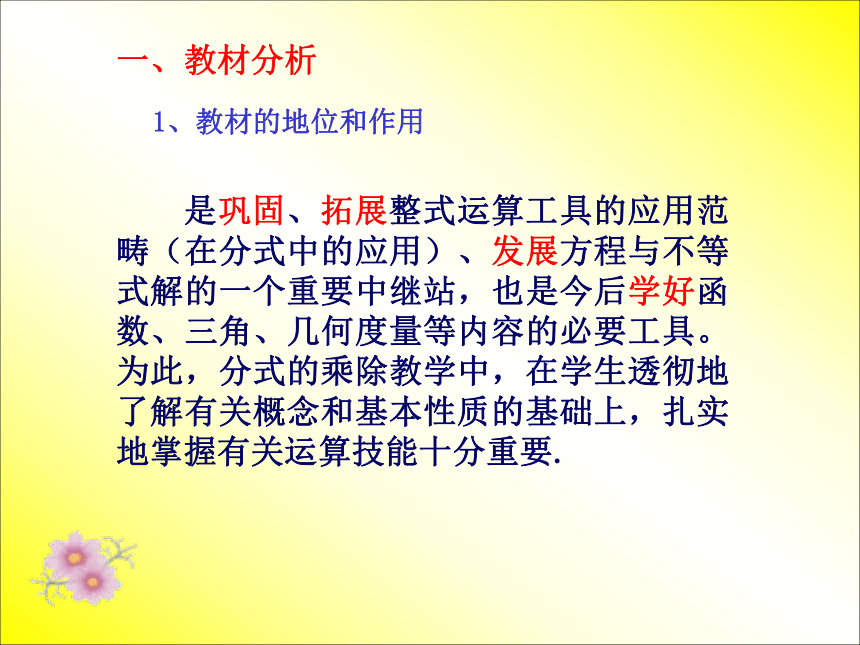 一、教材分析

1、教材的地位和作用

是巩固、拓展整式运算工具的应用范畴（在分式中的应用）、发展方程与不等式解的一个重要中继站，也是今后学好函数、三角、几何度量等内容的必要工具。为此，分式的乘除教学中，在学生透彻地了解有关概念和基本性质的基础上，扎实地掌握有关运算技能十分重要.